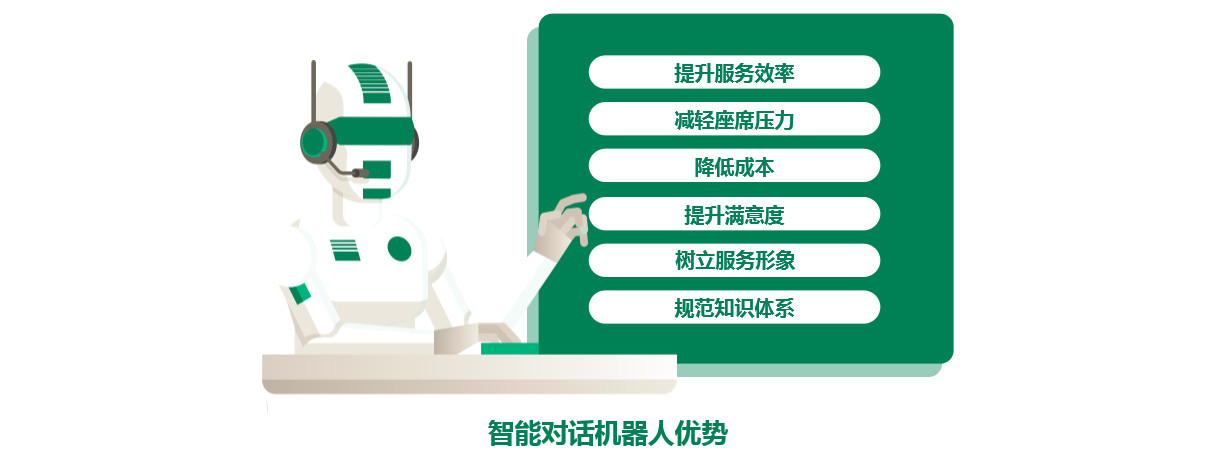 提升服务效率

减轻座席压力

降低成本

提升满意度

树立服务形象

规范知识体系

智能对话机器人优势